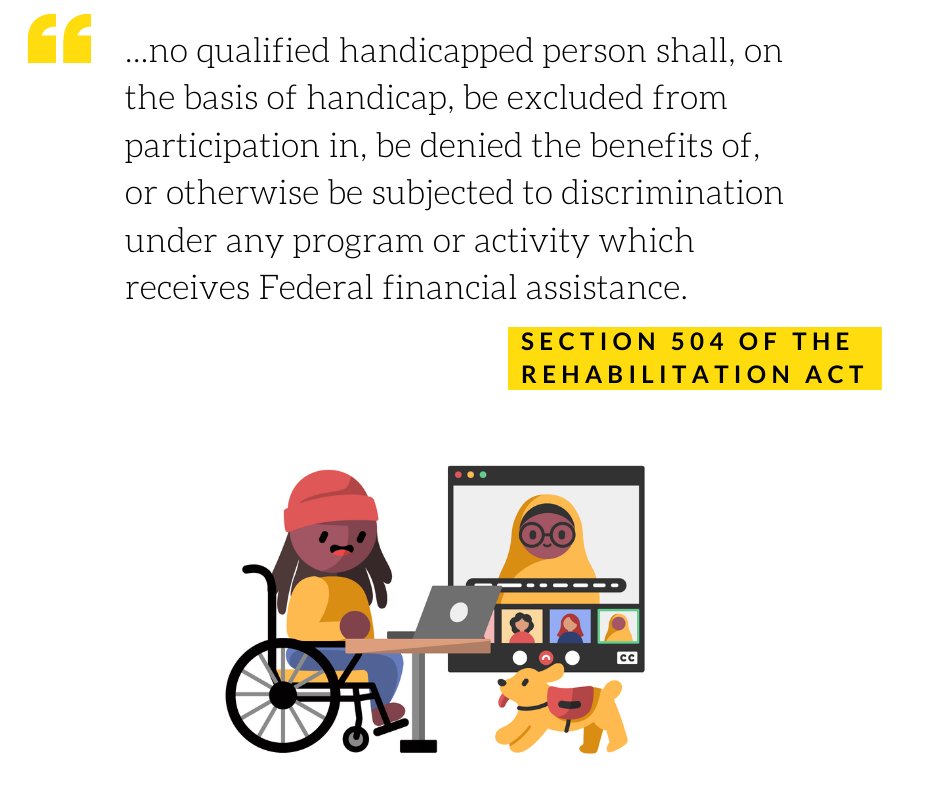 “

...no qualified handicapped person shall, on the basis of handicap, be excluded from participation in, be denied the benefits of, or otherwise be subjected to discrimination under any program or activity which receives Federal financial assistance.

SECTION 504 OF THE REHABILITATION ACT

CC